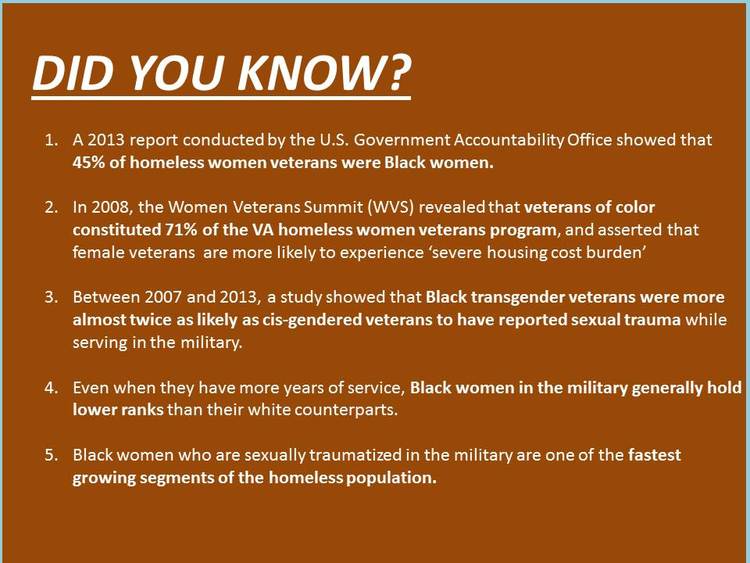 DID YOU KNOW?

1. A 2013 report conducted by the U.S. Government Accountability Office showed that 45% of homeless women veterans were Black women.

2. In 2008, the Women Veterans Summit (WVS) revealed that veterans of color constituted 71% of the VA homeless women veterans program, and asserted that female veterans are more likely to experience 'severe housing cost burden'

3. Between 2007 and 2013, a study showed that Black transgender veterans were more almost twice as likely as cis-gendered veterans to have reported sexual trauma while serving in the military.

4. Even when they have more years of service, Black women in the military generally hold lower ranks than their white counterparts.

5. Black women who are sexually traumatized in the military are one of the fastest growing segments of the homeless population.